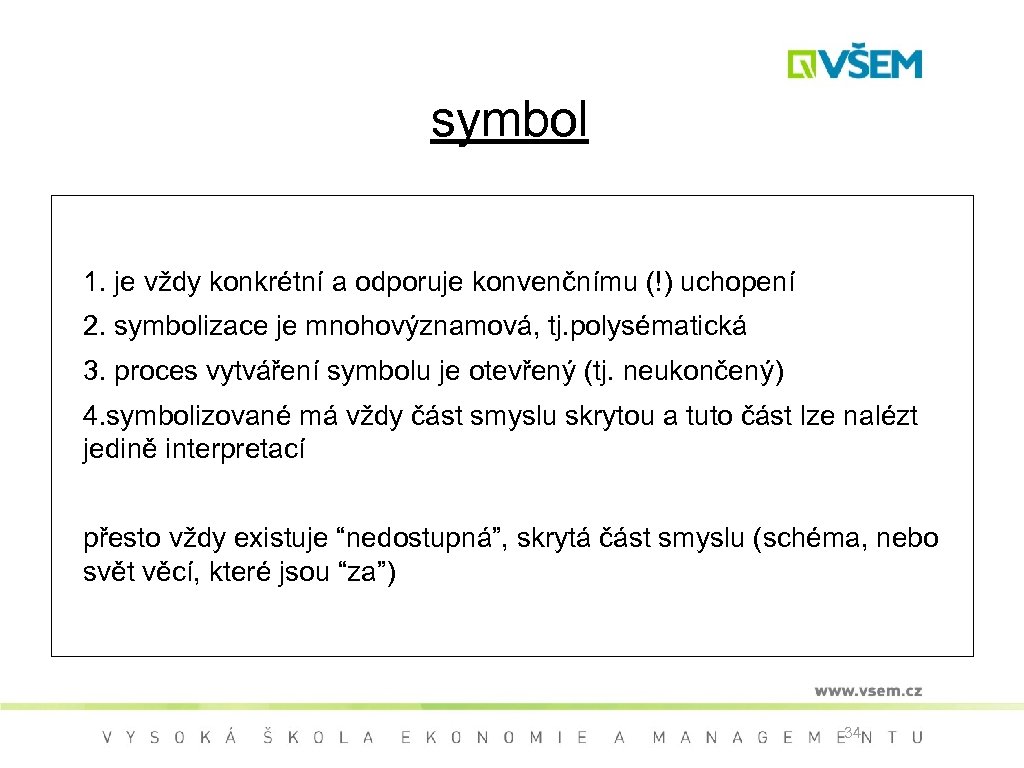 VŠEM

symbol

1. je vždy konkrétní a odporuje konvenčnímu (!) uchopení

2. symbolizace je mnohovýznamová, tj.polysématická

3. proces vytváření symbolu je otevřený (tj. neukončený)

4.symbolizované má vždy část smyslu skrytou a tuto část lze nalézt jedině interpretací

přesto vždy existuje “nedostupná”, skrytá část smyslu (schéma, nebo svět věcí, které jsou “za”)

www.vsem.cz

VYSOKÁ ŠKOLA EKONOMIE A MANAGEMENTU

34